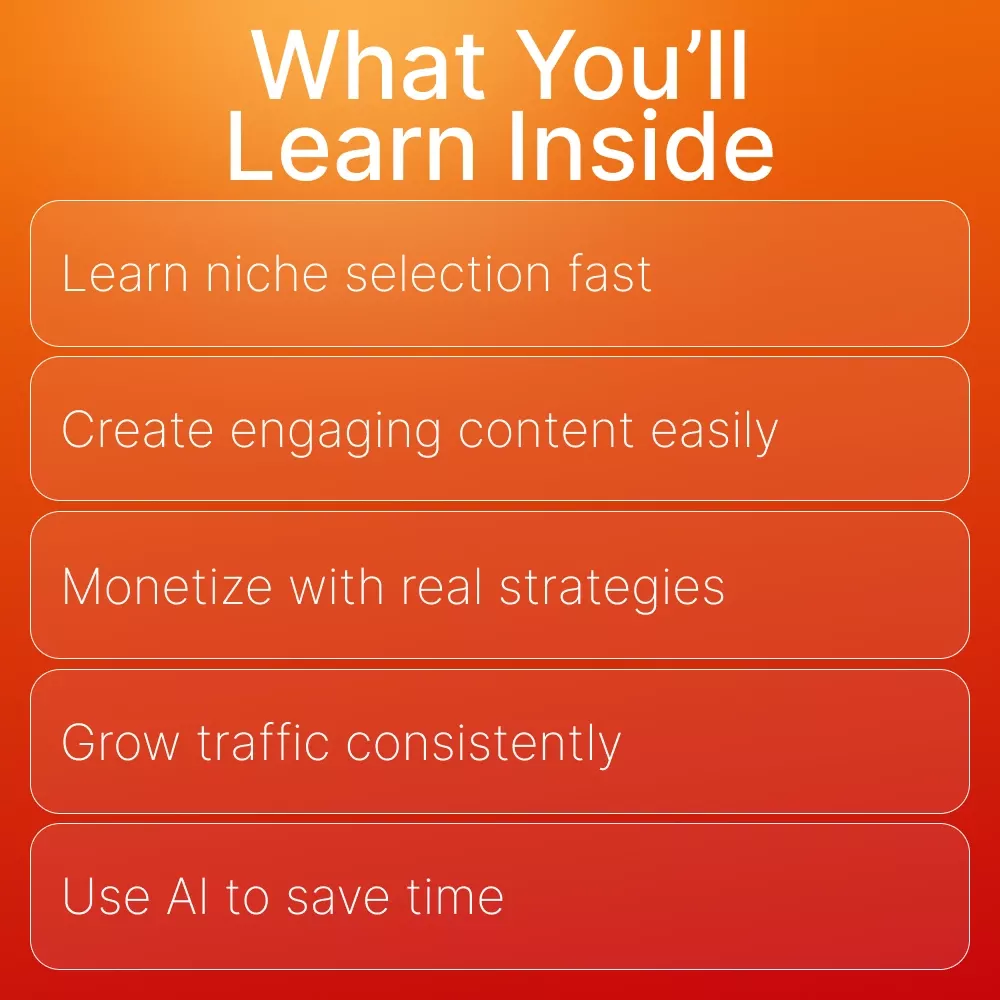 What You’ll Learn Inside

Learn niche selection fast

Create engaging content easily

Monetize with real strategies

Grow traffic consistently

Use AI to save time